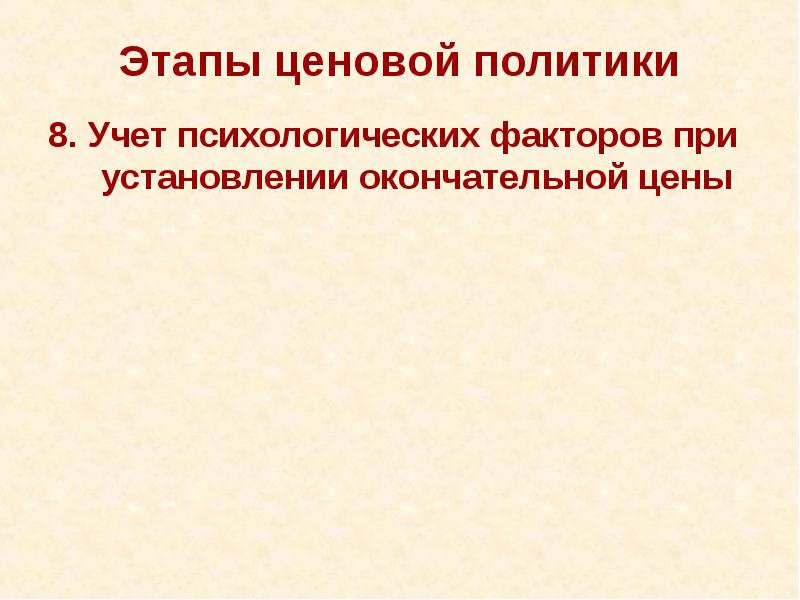 Этапы ценовой политики

8. Учет психологических факторов при установлении окончательной цены